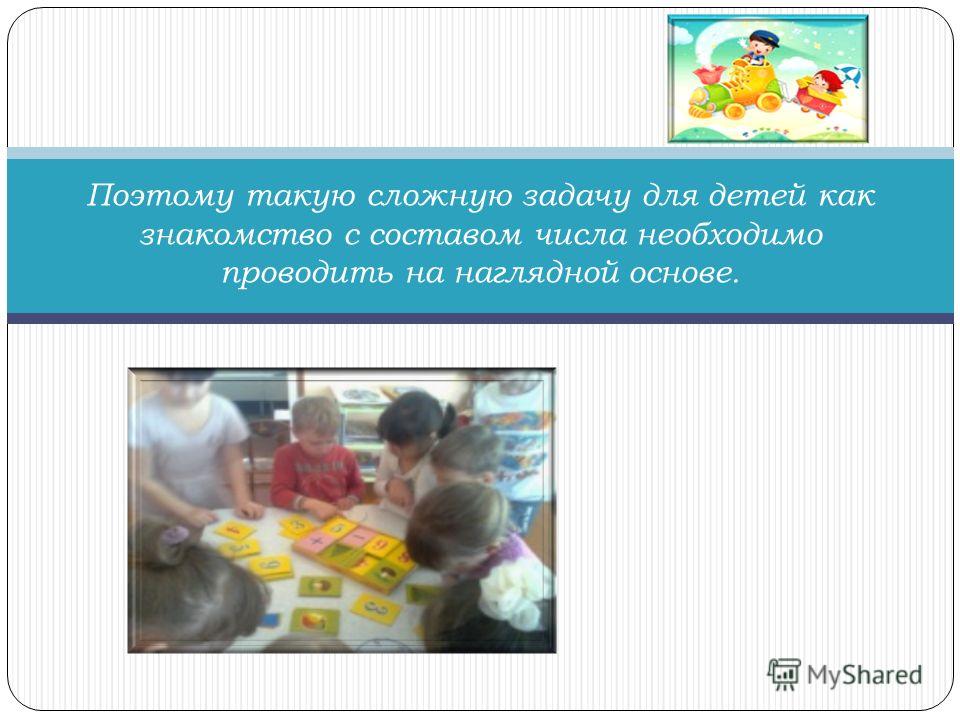 Поэтому такую сложную задачу для детей как знакомство с составом числа необходимо проводить на наглядной основе.

MyShared